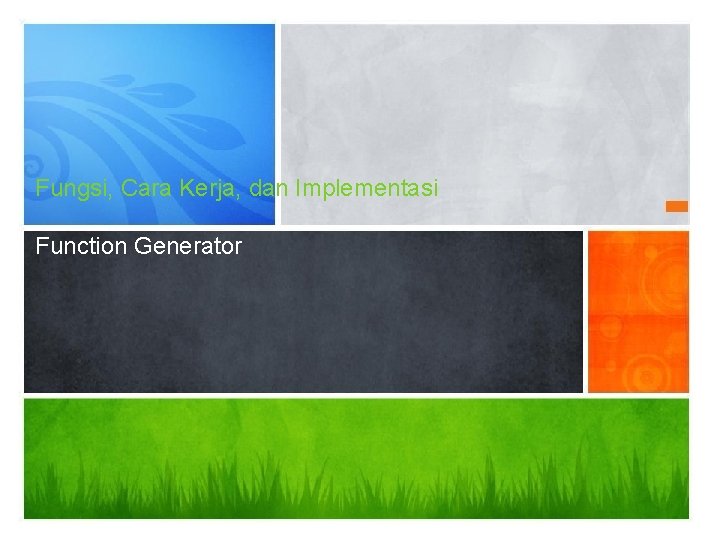 Fungsi, Cara Kerja, dan Implementasi

Function Generator